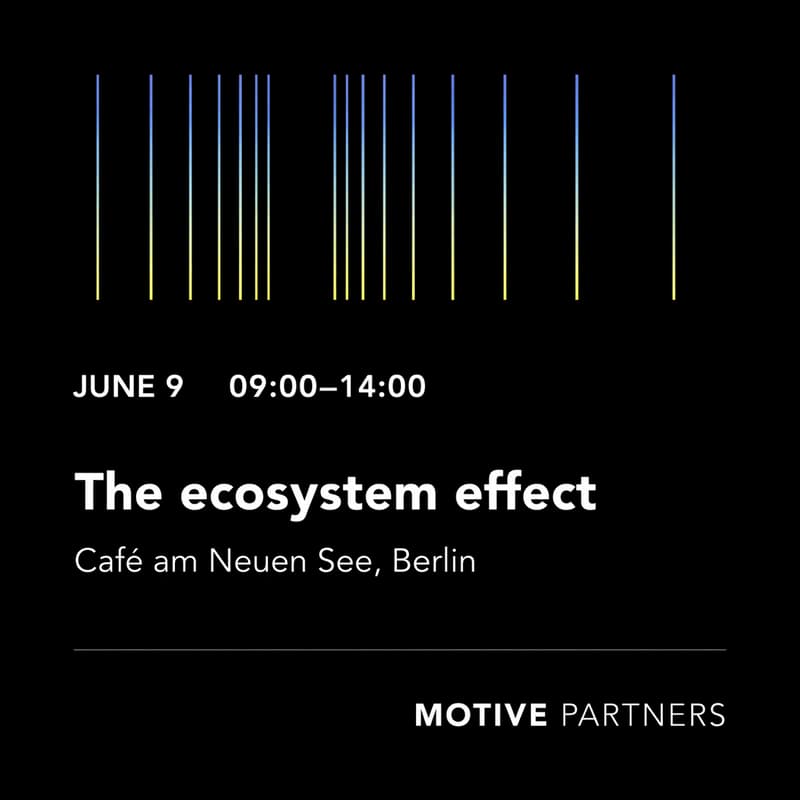 JUNE 9 09:00–14:00

The ecosystem effect

Café am Neuen See, Berlin

MOTIVE PARTNERS